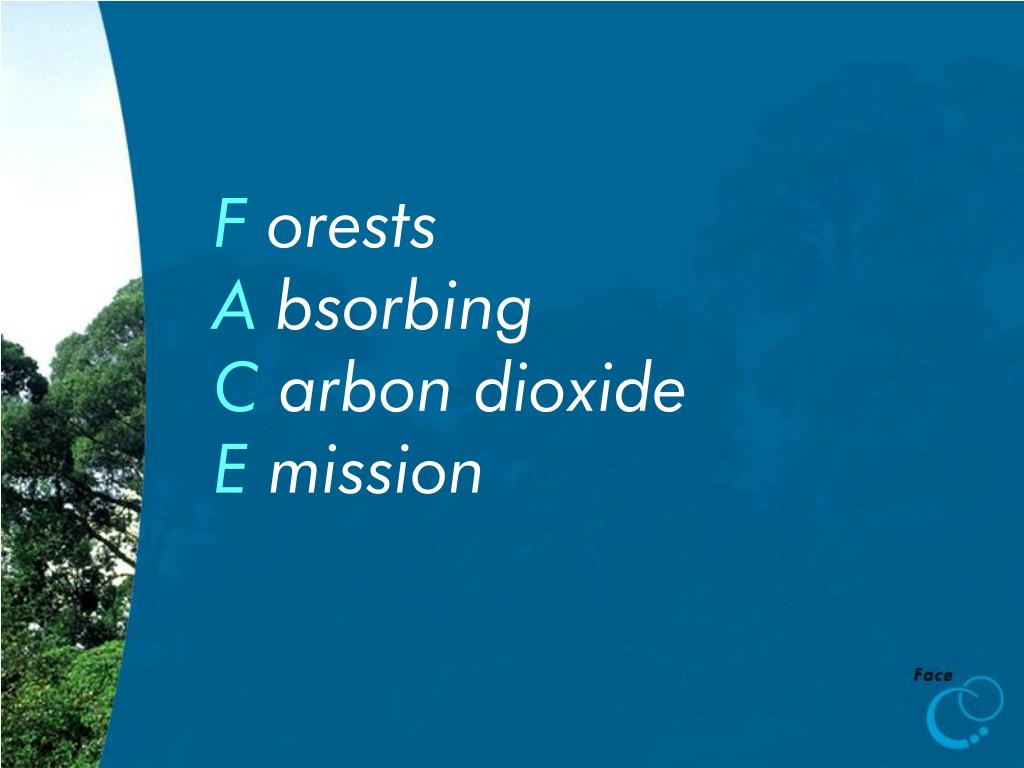 F orests
A bsorbing
C arbon dioxide
E mission

Face